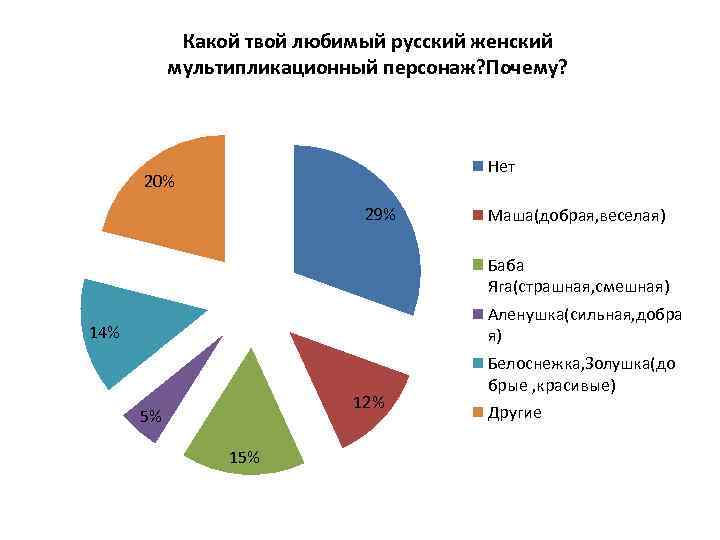 Какой твой любимый русский женский мультипликационный персонаж?Почему?

20%

29%

14%

5%

15%

12%

Нет

Маша(добрая,веселая)

Баба Яга(страшная,смешная)

Аленушка(сильная,добрая)

Белоснежка,Золушка(добрые ,красивые)

Другие